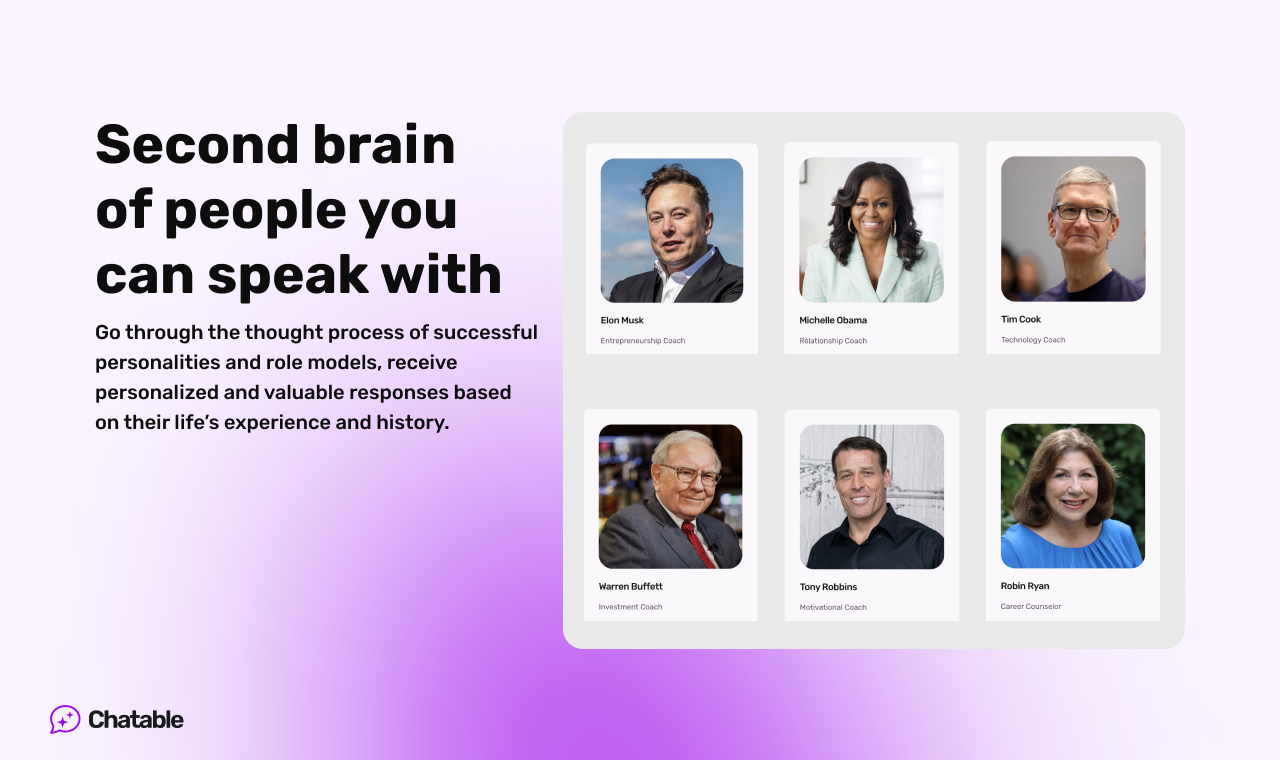 Second brain of people you can speak with

Go through the thought process of successful personalities and role models, receive personalized and valuable responses based on their life's experience and history.

Elon Musk
Entrepreneurship Coach

Michelle Obama
Relationship Coach

Tim Cook
Technology Coach

Warren Buffett
Investment Coach

Tony Robbins
Motivational Coach

Robin Ryan
Career Counselor

Chatable